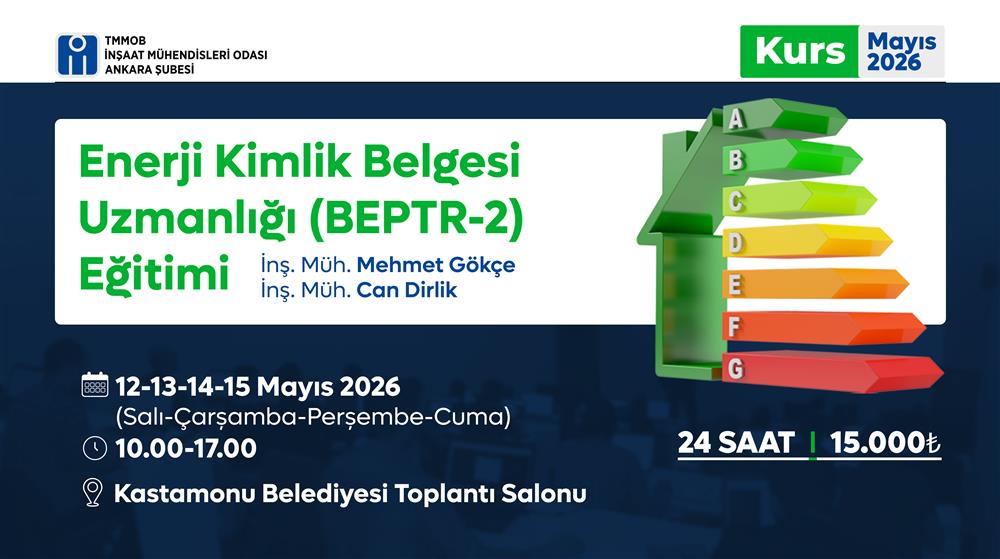 TMMOB
İNŞAAT MÜHENDİSLERİ ODASI
ANKARA ŞUBESİ

Kurs Mayıs 2026

Enerji Kimlik Belgesi Uzmanlığı (BEPTR-2) Eğitimi

İnş. Müh. Mehmet Gökçe
İnş. Müh. Can Dirlik

A
B
C
D
E
F
G

12-13-14-15 Mayıs 2026
(Salı-Çarşamba-Perşembe-Cuma)

10.00-17.00

Kastamonu Belediyesi Toplantı Salonu

24 SAAT | 15.000₺